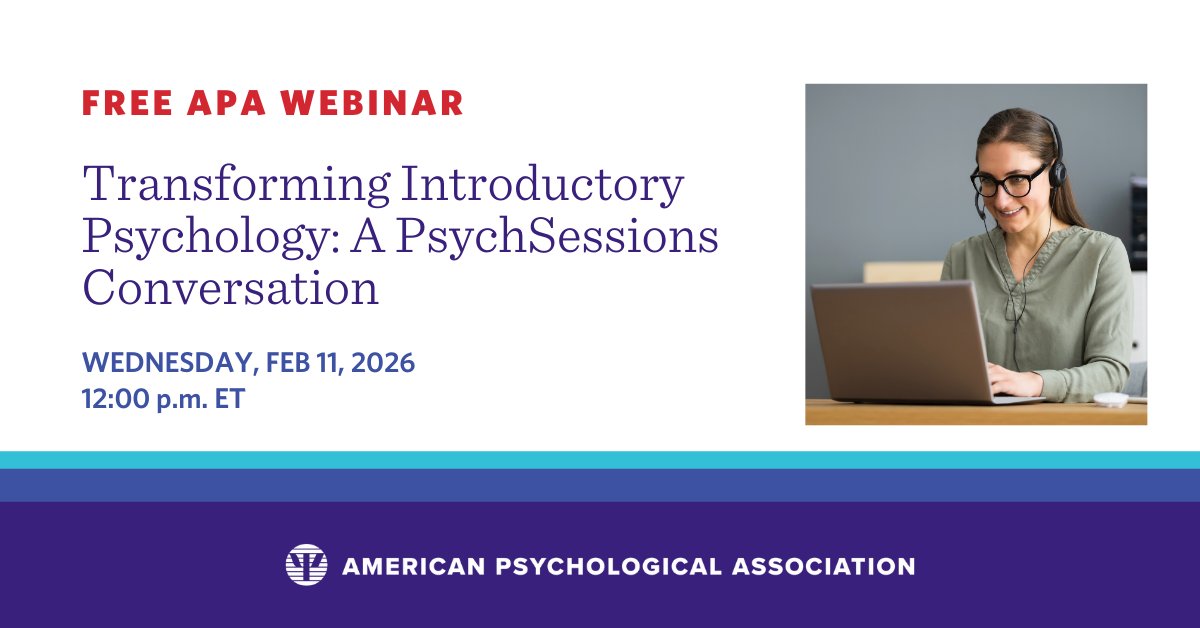 FREE APA WEBINAR

Transforming Introductory Psychology: A PsychSessions Conversation

WEDNESDAY, FEB 11, 2026
12:00 p.m. ET

AMERICAN PSYCHOLOGICAL ASSOCIATION